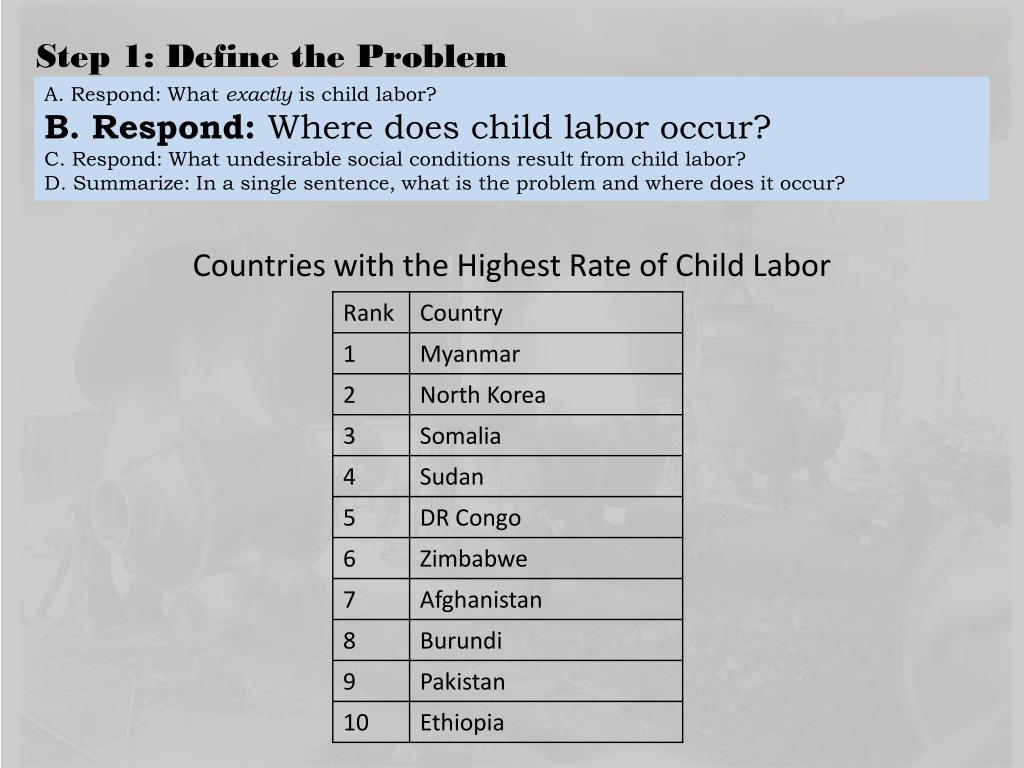 Step 1: Define the Problem

A. Respond: What exactly is child labor?
B. Respond: Where does child labor occur?
C. Respond: What undesirable social conditions result from child labor?
D. Summarize: In a single sentence, what is the problem and where does it occur?

Countries with the Highest Rate of Child Labor

| Rank | Country |
|---|---|
| 1 | Myanmar |
| 2 | North Korea |
| 3 | Somalia |
| 4 | Sudan |
| 5 | DR Congo |
| 6 | Zimbabwe |
| 7 | Afghanistan |
| 8 | Burundi |
| 9 | Pakistan |
| 10 | Ethiopia |